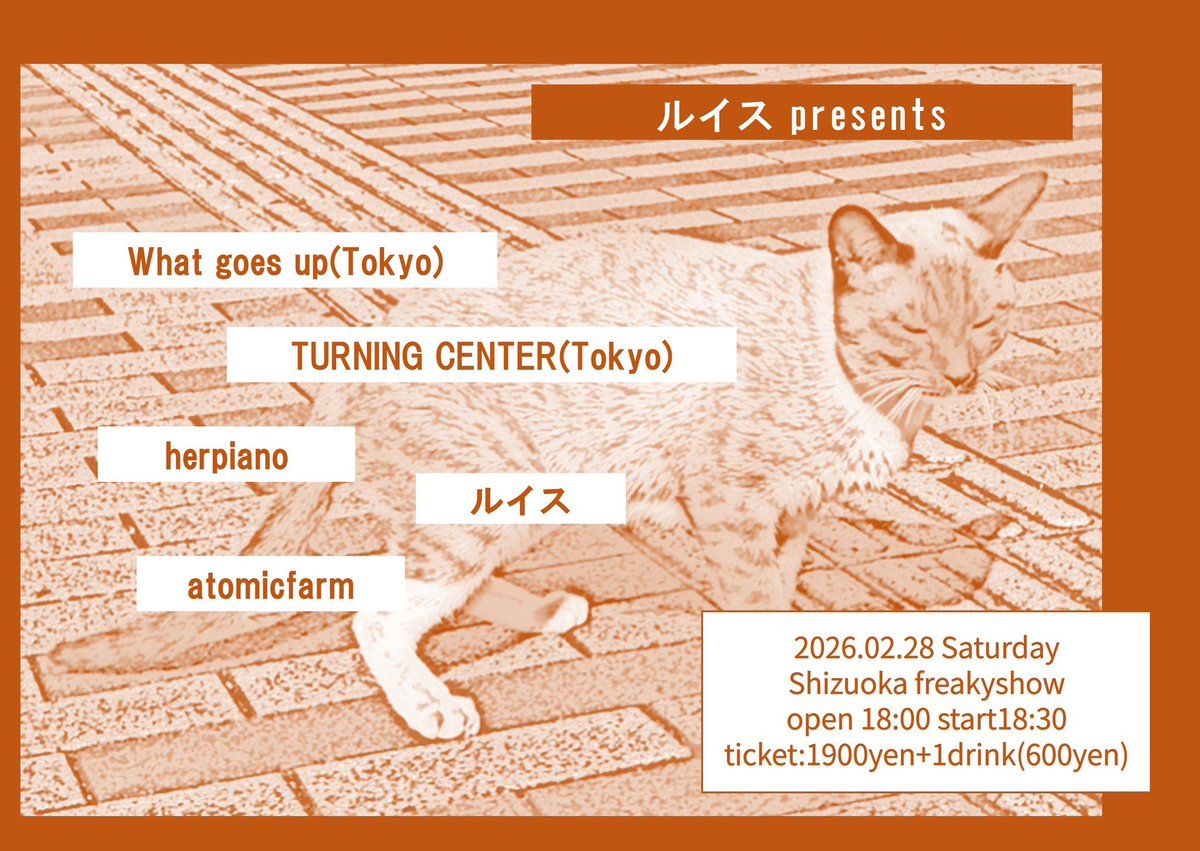 ルイス presents

What goes up(Tokyo)

TURNING CENTER(Tokyo)

herpiano

ルイス

atomicfarm

2026.02.28 Saturday
Shizuoka freakyshow
open 18:00 start18:30
ticket:1900yen+1drink(600yen)